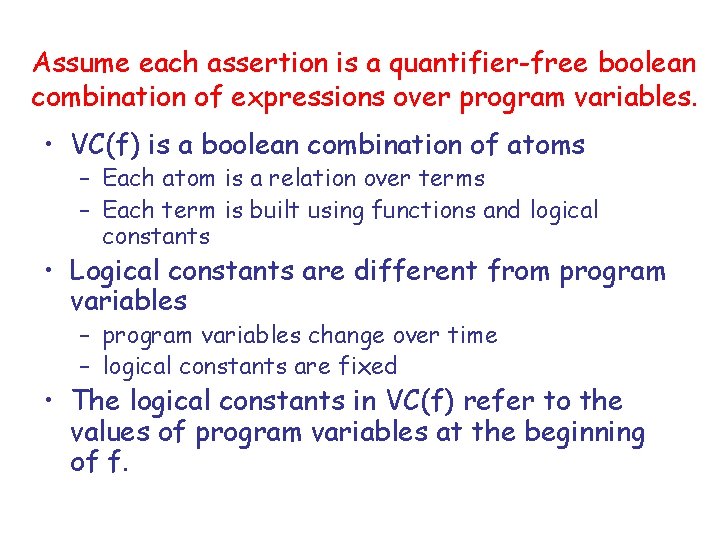 Assume each assertion is a quantifier-free boolean combination of expressions over program variables.

• VC(f) is a boolean combination of atoms
  – Each atom is a relation over terms
  – Each term is built using functions and logical constants
• Logical constants are different from program variables
  – program variables change over time
  – logical constants are fixed
• The logical constants in VC(f) refer to the values of program variables at the beginning of f.